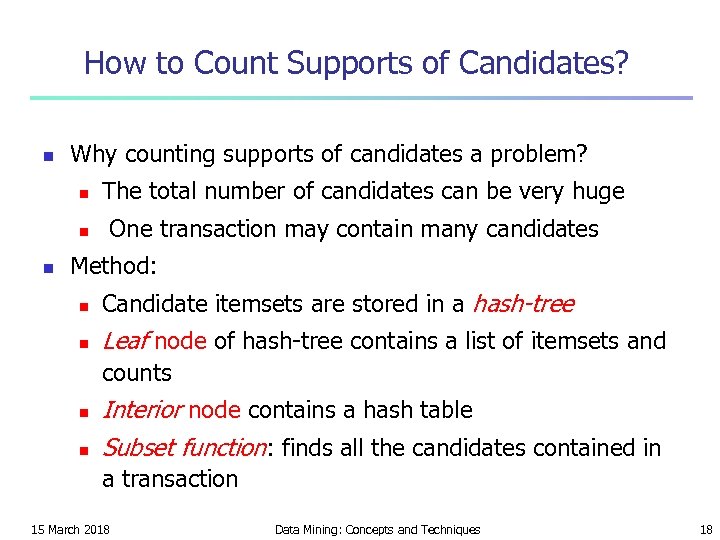 How to Count Supports of Candidates?

- Why counting supports of candidates a problem?
  - The total number of candidates can be very huge
  - One transaction may contain many candidates
- Method:
  - Candidate itemsets are stored in a hash-tree
  - Leaf node of hash-tree contains a list of itemsets and counts
  - Interior node contains a hash table
  - Subset function: finds all the candidates contained in a transaction

15 March 2018 Data Mining: Concepts and Techniques 18